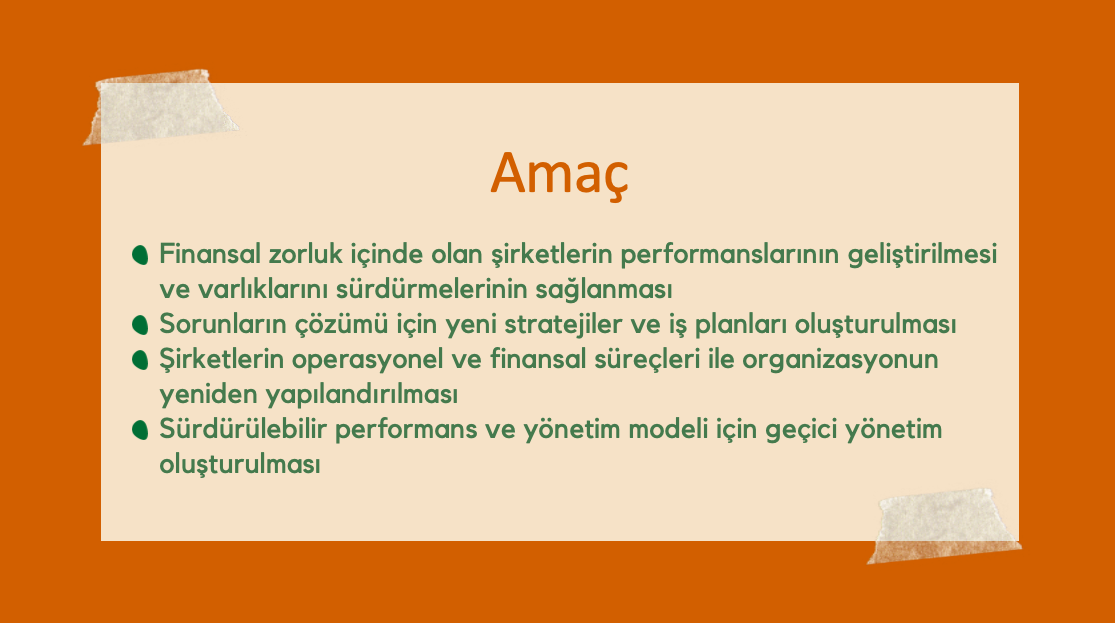 Amaç

- Finansal zorluk içinde olan şirketlerin performanslarının geliştirilmesi ve varlıklarını sürdürmelerinin sağlanması
- Sorunların çözümü için yeni stratejiler ve iş planları oluşturulması
- Şirketlerin operasyonel ve finansal süreçleri ile organizasyonun yeniden yapılandırılması
- Sürdürülebilir performans ve yönetim modeli için geçici yönetim oluşturulması